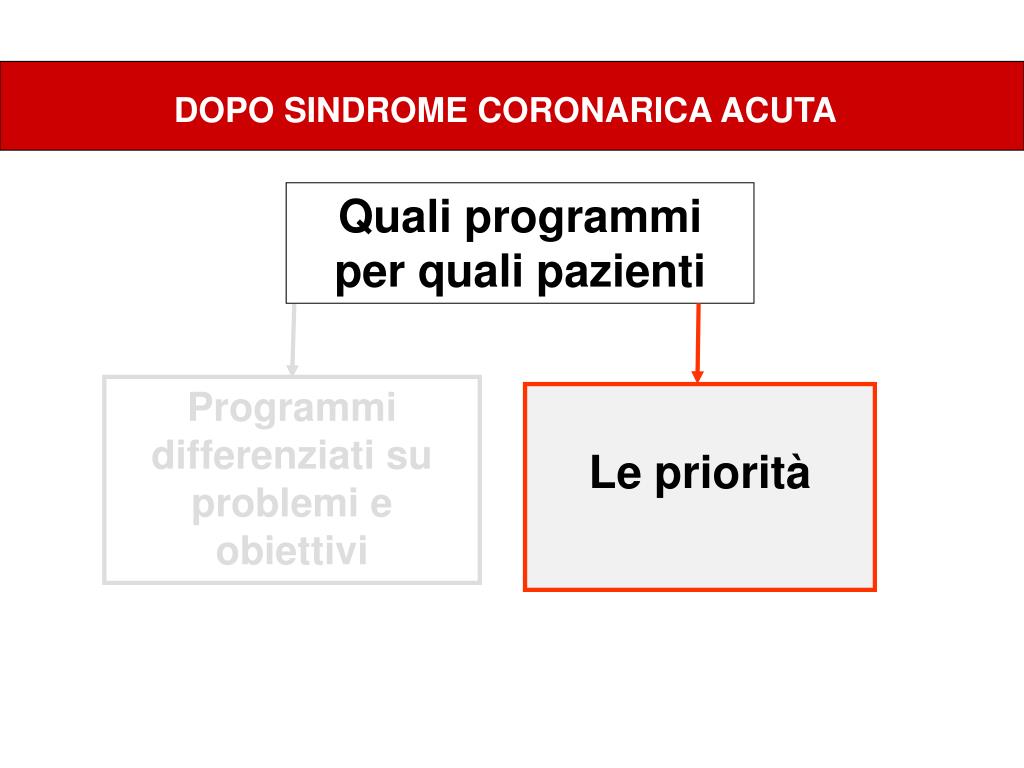 DOPO SINDROME CORONARICA ACUTA

Quali programmi per quali pazienti

Programmi differenziati su problemi e obiettivi

Le priorità